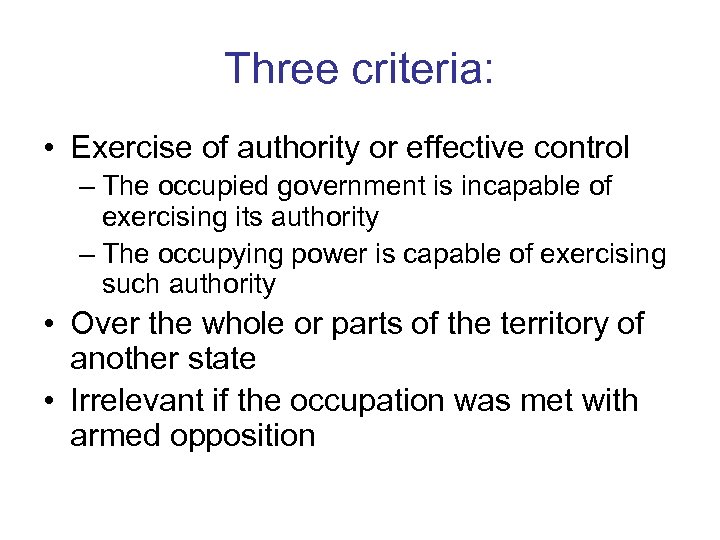 Three criteria:

• Exercise of authority or effective control
– The occupied government is incapable of exercising its authority
– The occupying power is capable of exercising such authority
• Over the whole or parts of the territory of another state
• Irrelevant if the occupation was met with armed opposition